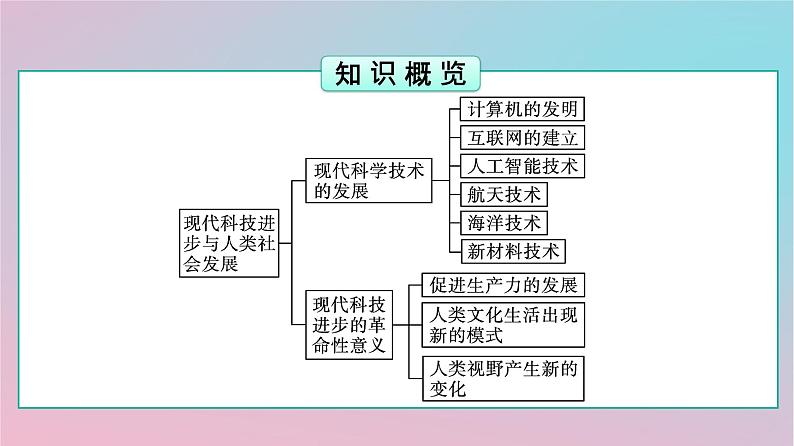 知识概览

现代科技进步与人类社会发展

现代科学技术的发展

计算机的发明

互联网的建立

人工智能技术

航天技术

海洋技术

新材料技术

现代科技进步的革命性意义

促进生产力的发展

人类文化生活出现新的模式

人类视野产生新的变化